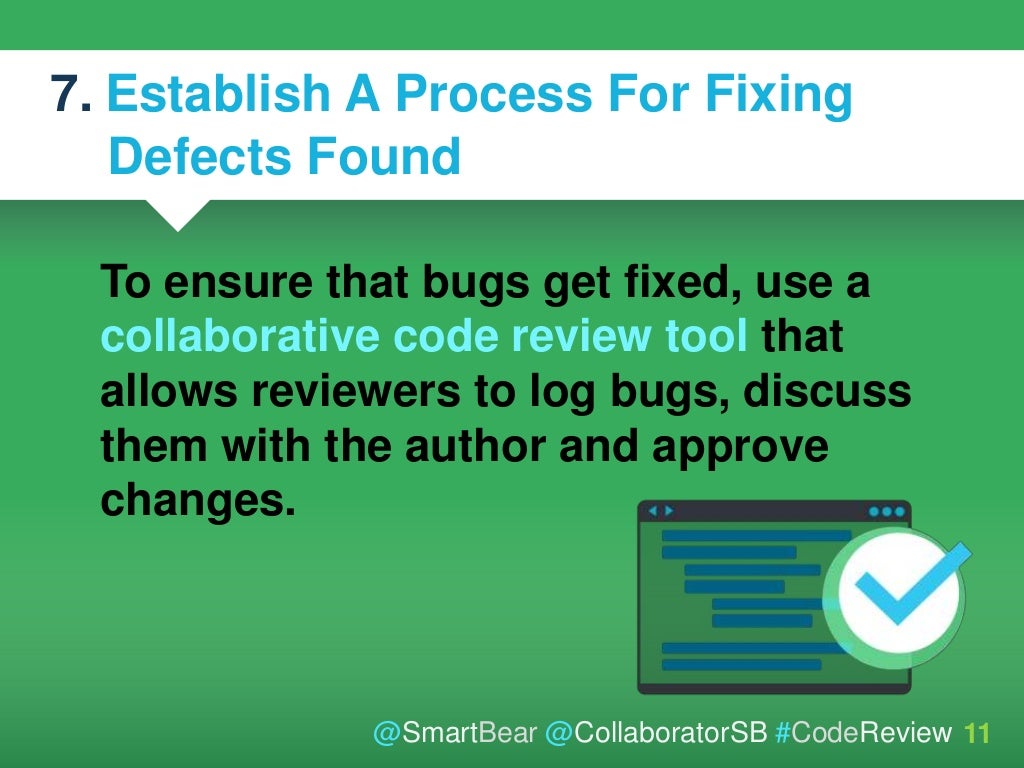 7. Establish A Process For Fixing Defects Found

To ensure that bugs get fixed, use a collaborative code review tool that allows reviewers to log bugs, discuss them with the author and approve changes.

@SmartBear @CollaboratorSB #CodeReview 11